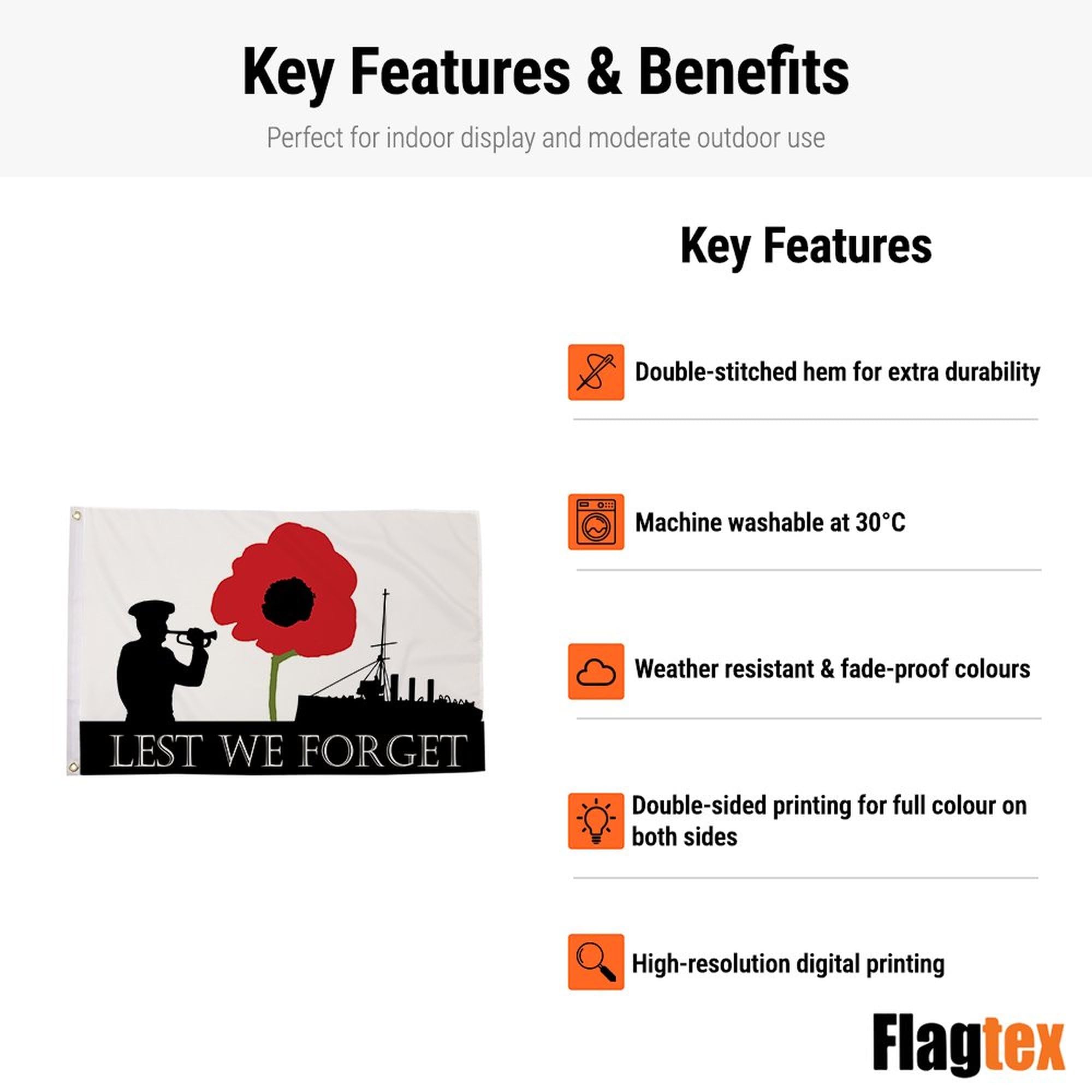 Key Features & Benefits

Perfect for indoor display and moderate outdoor use

LEST WE FORGET

Key Features

Double-stitched hem for extra durability

Machine washable at 30°C

Weather resistant & fade-proof colours

Double-sided printing for full colour on both sides

High-resolution digital printing

Flagtex